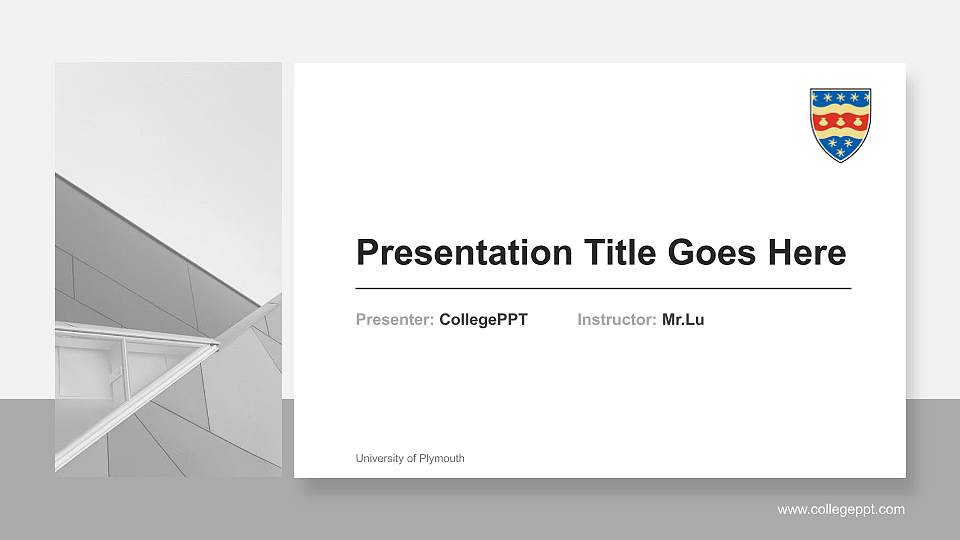 Presentation Title Goes Here

Presenter: CollegePPT Instructor: Mr.Lu

University of Plymouth

www.collegeppt.com